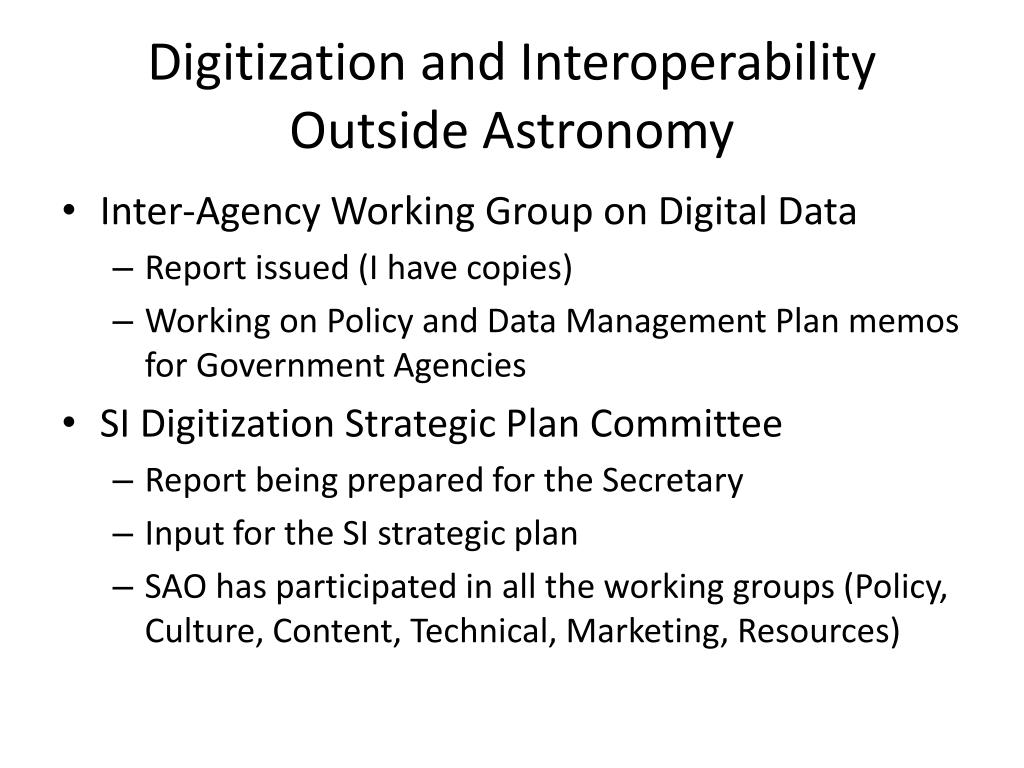 Digitization and Interoperability Outside Astronomy

• Inter-Agency Working Group on Digital Data
– Report issued (I have copies)
– Working on Policy and Data Management Plan memos for Government Agencies
• SI Digitization Strategic Plan Committee
– Report being prepared for the Secretary
– Input for the SI strategic plan
– SAO has participated in all the working groups (Policy, Culture, Content, Technical, Marketing, Resources)